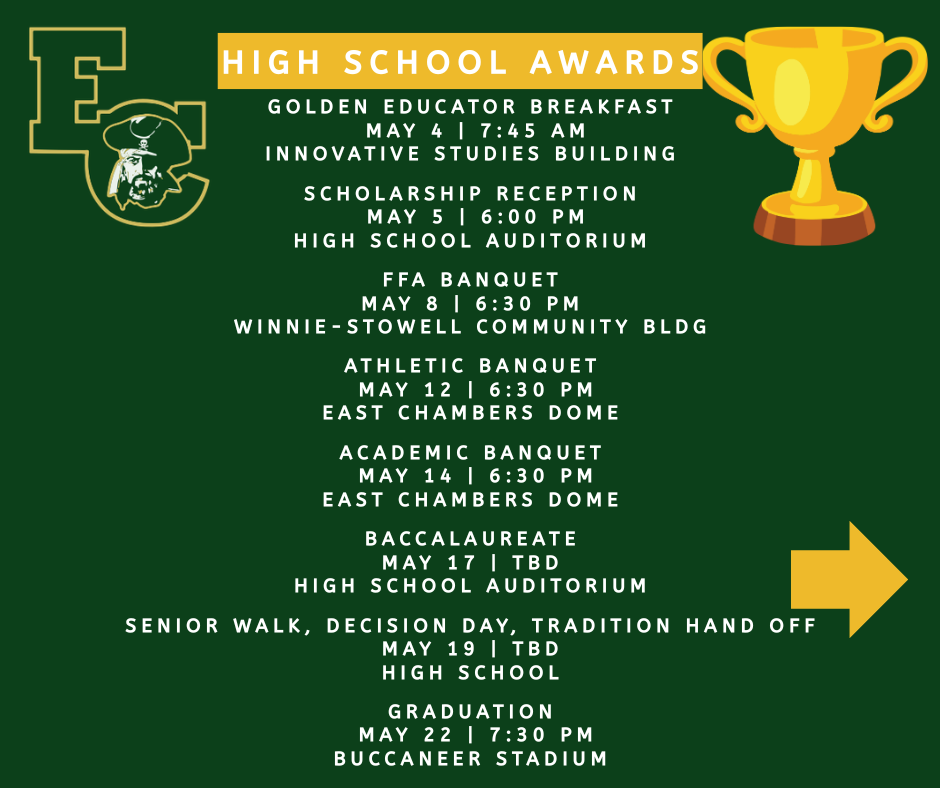 EC

HIGH SCHOOL AWARDS

GOLDEN EDUCATOR BREAKFAST
MAY 4 | 7:45 AM
INNOVATIVE STUDIES BUILDING

SCHOLARSHIP RECEPTION
MAY 5 | 6:00 PM
HIGH SCHOOL AUDITORIUM

FFA BANQUET
MAY 8 | 6:30 PM
WINNIE-STOWELL COMMUNITY BLDG

ATHLETIC BANQUET
MAY 12 | 6:30 PM
EAST CHAMBERS DOME

ACADEMIC BANQUET
MAY 14 | 6:30 PM
EAST CHAMBERS DOME

BACCALAUREATE
MAY 17 | TBD
HIGH SCHOOL AUDITORIUM

SENIOR WALK, DECISION DAY, TRADITION HAND OFF
MAY 19 | TBD
HIGH SCHOOL

GRADUATION
MAY 22 | 7:30 PM
BUCCANEER STADIUM